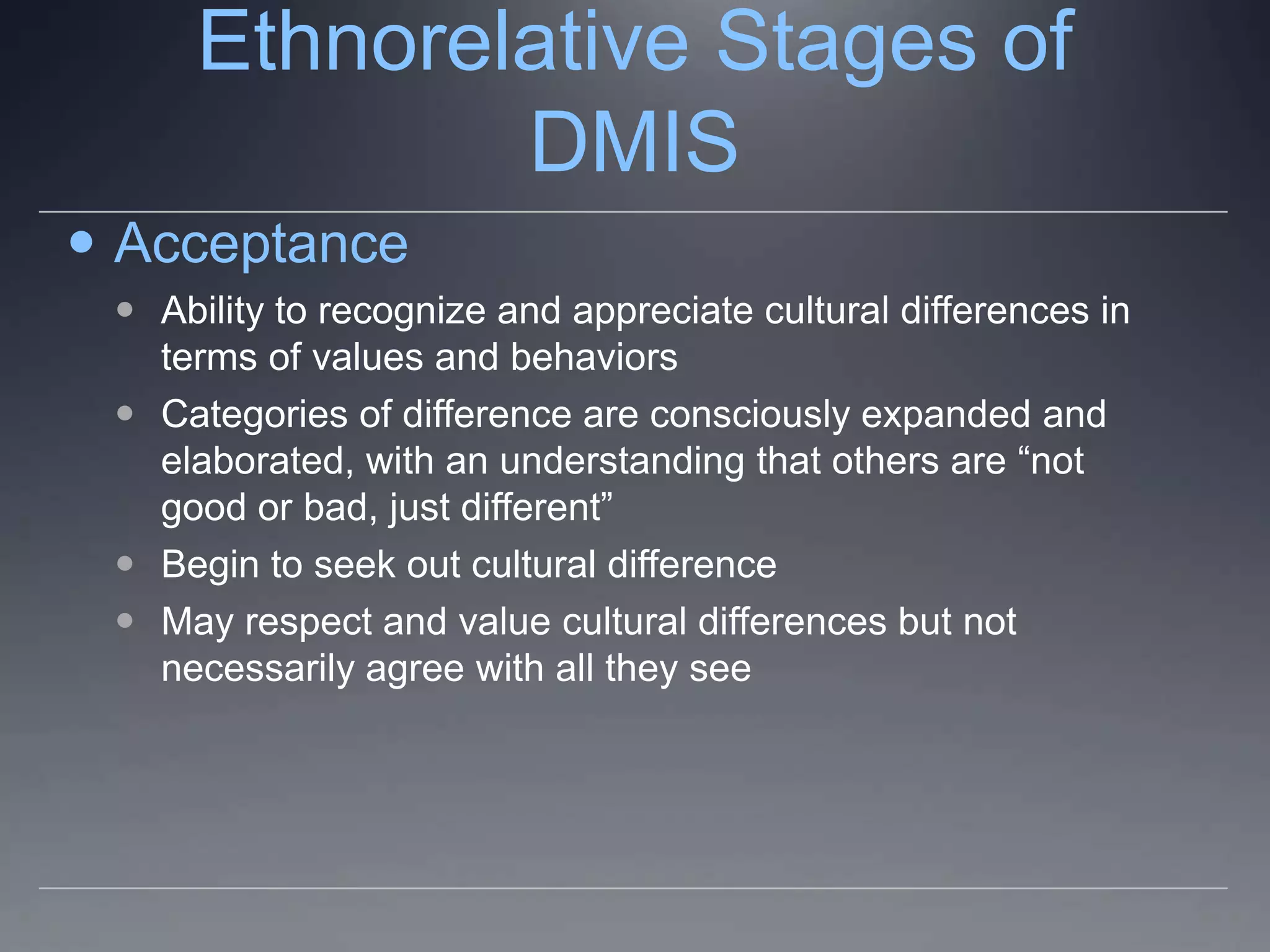 Ethnorelative Stages of DMIS

• Acceptance

• Ability to recognize and appreciate cultural differences in terms of values and behaviors

• Categories of difference are consciously expanded and elaborated, with an understanding that others are “not good or bad, just different”

• Begin to seek out cultural difference

• May respect and value cultural differences but not necessarily agree with all they see